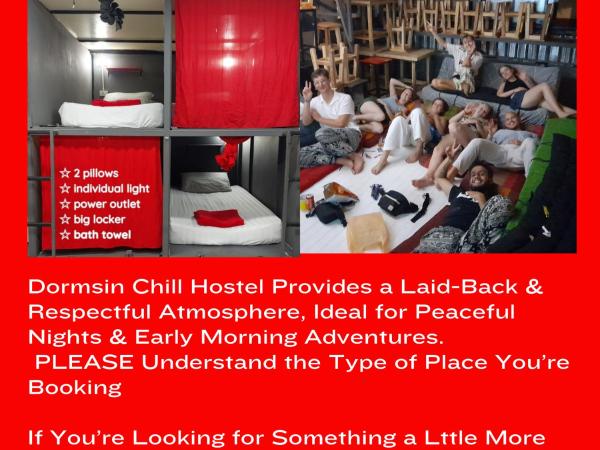 ☆ 2 pillows
☆ individual light
☆ power outlet
☆ big locker
☆ bath towel

Dormsin Chill Hostel Provides a Laid-Back & Respectful Atmosphere, Ideal for Peaceful Nights & Early Morning Adventures.
PLEASE Understand the Type of Place You're Booking

If You're Looking for Something a Lttle More